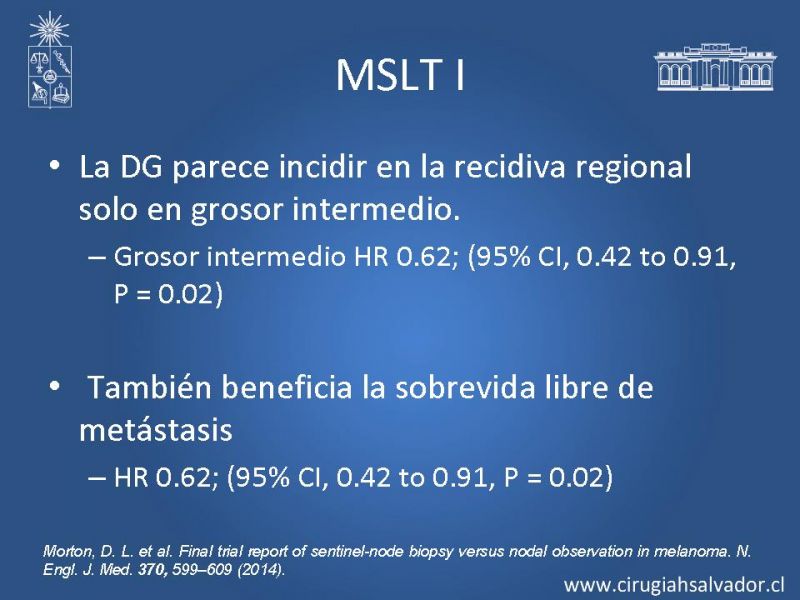 MSLT I

• La DG parece incidir en la recidiva regional solo en grosor intermedio.

– Grosor intermedio HR 0.62; (95% CI, 0.42 to 0.91, P = 0.02)

• También beneficia la sobrevida libre de metástasis

– HR 0.62; (95% CI, 0.42 to 0.91, P = 0.02)

Morton, D. L. et al. Final trial report of sentinel-node biopsy versus nodal observation in melanoma. N. Engl. J. Med. 370, 599–609 (2014).

www.cirugiahsalvador.cl